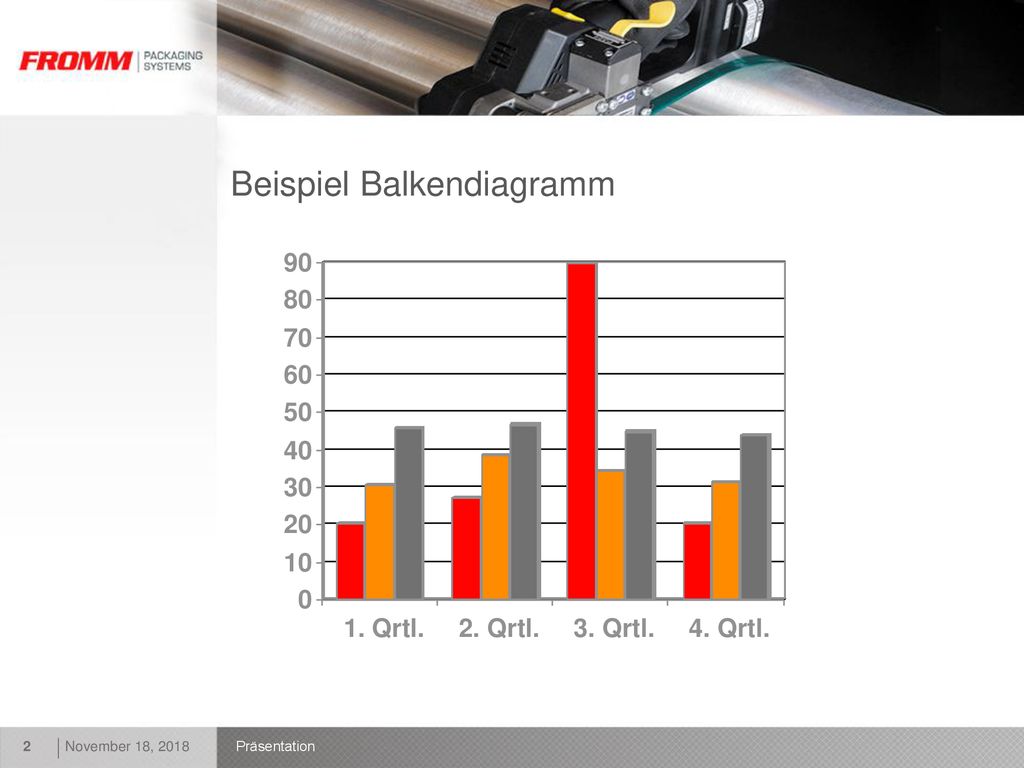 FROMM PACKAGING SYSTEMS

Beispiel Balkendiagramm

90
80
70
60
50
40
30
20
10
0

1. Qrtl.
2. Qrtl.
3. Qrtl.
4. Qrtl.

2 November 18, 2018 Präsentation